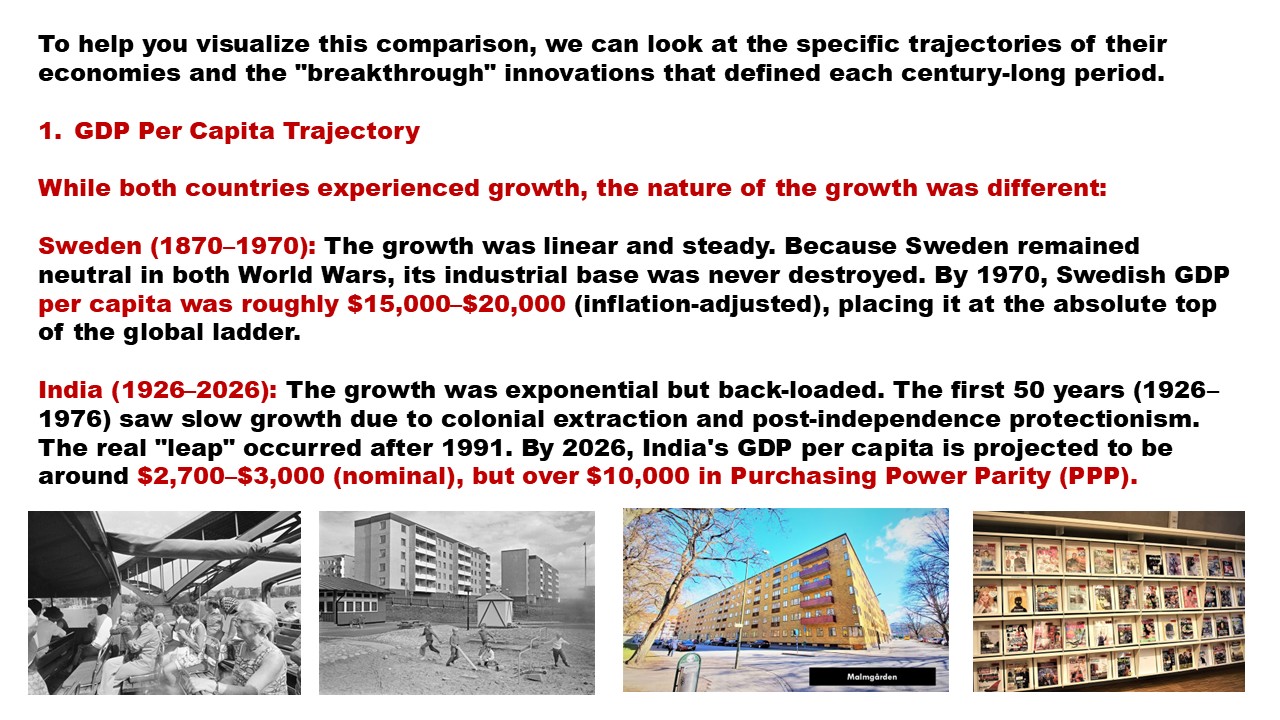 To help you visualize this comparison, we can look at the specific trajectories of their economies and the "breakthrough" innovations that defined each century-long period.

1. GDP Per Capita Trajectory

While both countries experienced growth, the nature of the growth was different:

Sweden (1870–1970): The growth was linear and steady. Because Sweden remained neutral in both World Wars, its industrial base was never destroyed. By 1970, Swedish GDP per capita was roughly \$15,000–\$20,000 (inflation-adjusted), placing it at the absolute top of the global ladder.

India (1926–2026): The growth was exponential but back-loaded. The first 50 years (1926–1976) saw slow growth due to colonial extraction and post-independence protectionism. The real "leap" occurred after 1991. By 2026, India's GDP per capita is projected to be around \$2,700–\$3,000 (nominal), but over \$10,000 in Purchasing Power Parity (PPP).

Malmgården